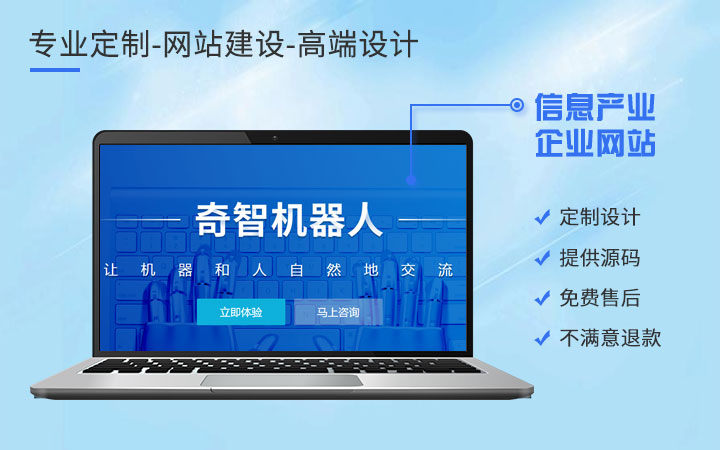 专业定制-网站建设-高端设计

信息产业
企业网站

奇智机器人

让机器和人自然地交流

立即体验

马上咨询

定制设计

提供源码

免费售后

不满意退款